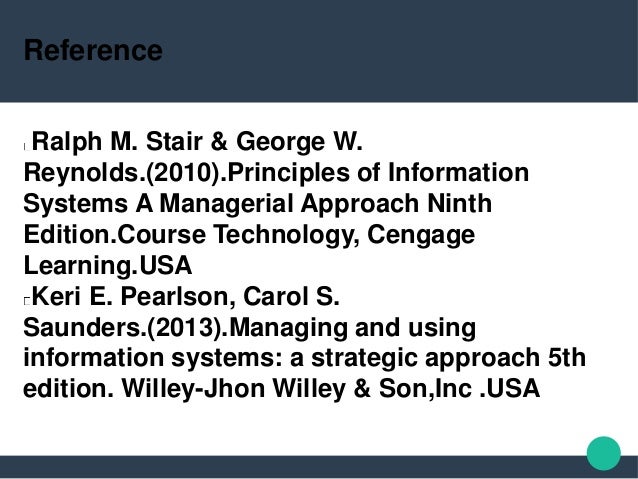 Reference

Ralph M. Stair & George W. Reynolds.(2010).Principles of Information Systems A Managerial Approach Ninth Edition.Course Technology, Cengage Learning.USA

Keri E. Pearlson, Carol S. Saunders.(2013).Managing and using information systems: a strategic approach 5th edition. Willey-Jhon Willey & Son,Inc .USA